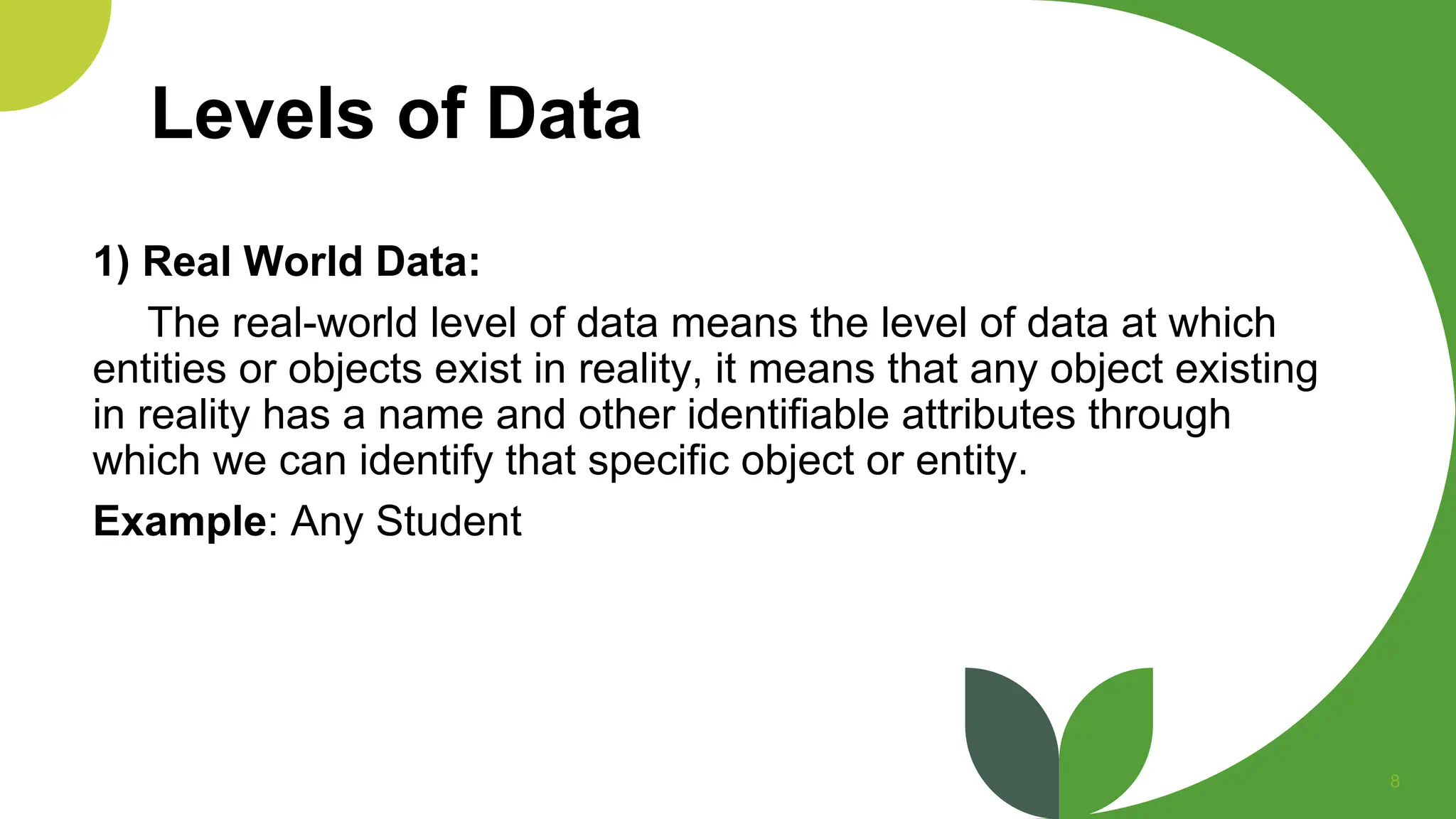 Levels of Data

1) Real World Data:

The real-world level of data means the level of data at which entities or objects exist in reality, it means that any object existing in reality has a name and other identifiable attributes through which we can identify that specific object or entity.

Example: Any Student

8